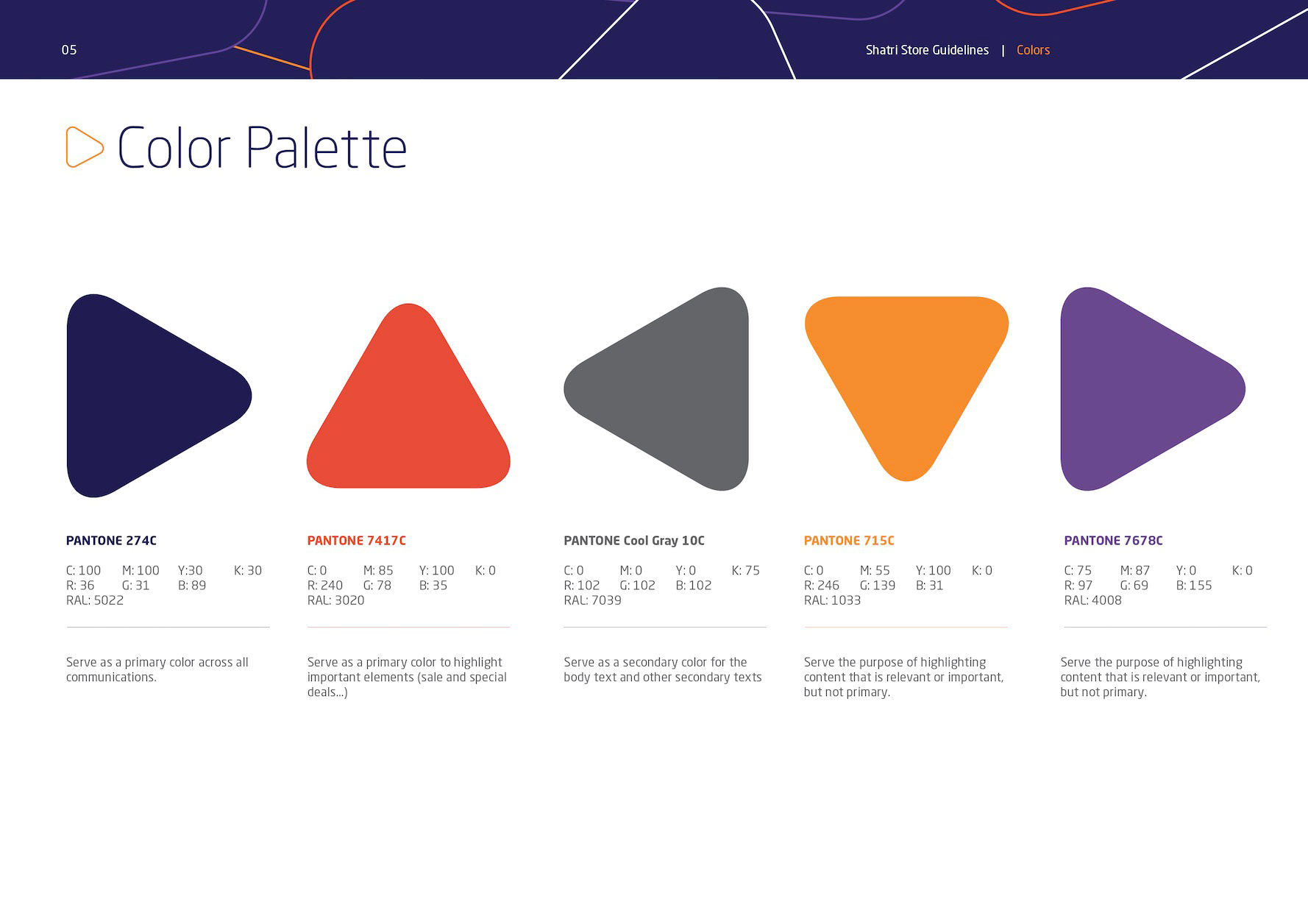 05

Shatri Store Guidelines | Colors

Color Palette

PANTONE 274C

C: 100 M: 100 Y:30 K: 30
R: 36 G: 31 B: 89
RAL: 5022

Serve as a primary color across all communications.

PANTONE 7417C

C: 0 M: 85 Y: 100 K: 0
R: 240 G: 78 B: 35
RAL: 3020

Serve as a primary color to highlight important elements (sale and special deals...)

PANTONE Cool Gray 10C

C: 0 M: 0 Y: 0 K: 75
R: 102 G: 102 B: 102
RAL: 7039

Serve as a secondary color for the body text and other secondary texts

PANTONE 715C

C: 0 M: 55 Y: 100 K: 0
R: 246 G: 139 B: 31
RAL: 1033

Serve the purpose of highlighting content that is relevant or important, but not primary.

PANTONE 7678C

C: 75 M: 87 Y: 0 K: 0
R: 97 G: 69 B: 155
RAL: 4008

Serve the purpose of highlighting content that is relevant or important, but not primary.